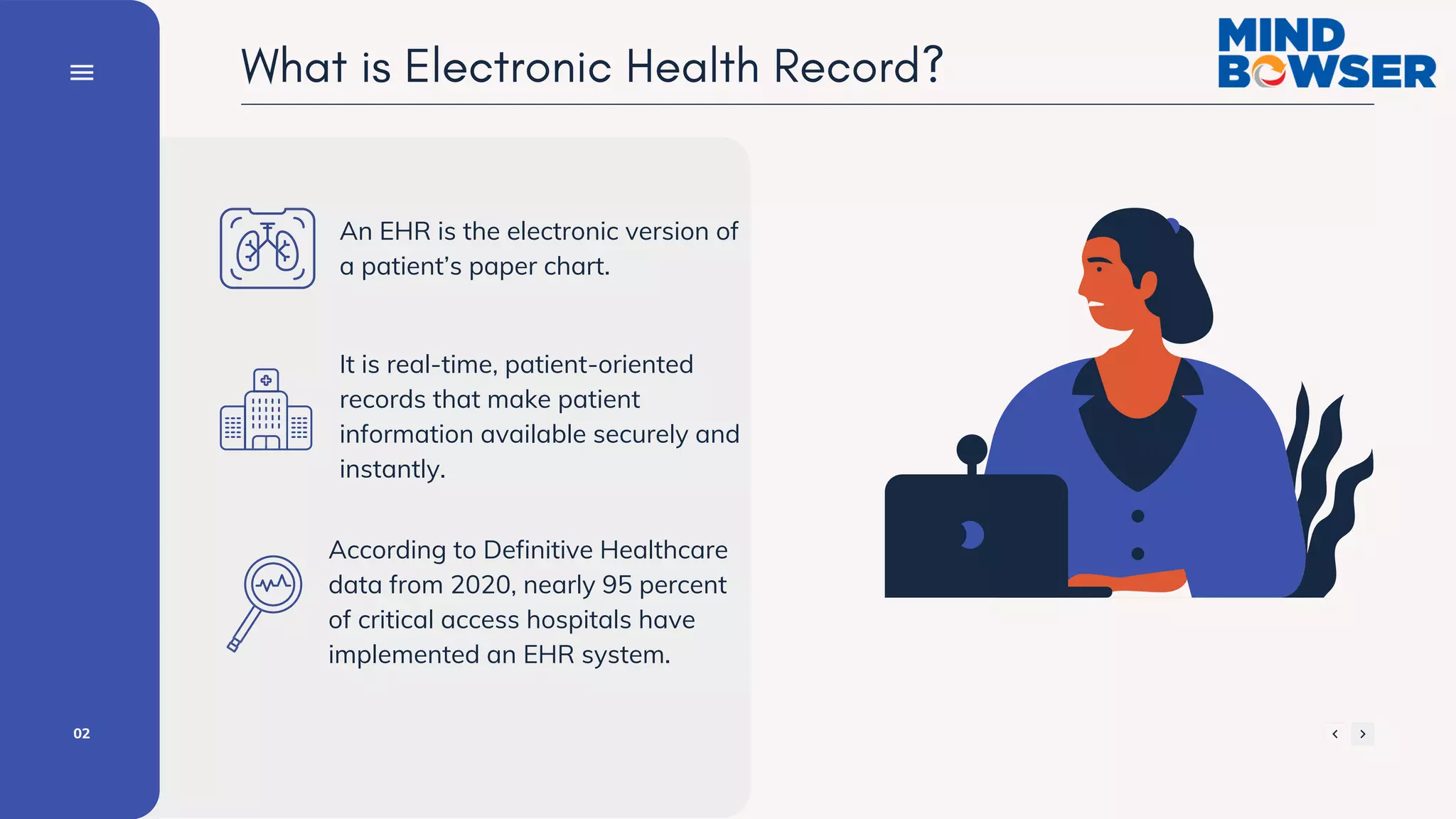 What is Electronic Health Record?

MIND BOWSER

An EHR is the electronic version of a patient's paper chart.

It is real-time, patient-oriented records that make patient information available securely and instantly.

According to Definitive Healthcare data from 2020, nearly 95 percent of critical access hospitals have implemented an EHR system.

02